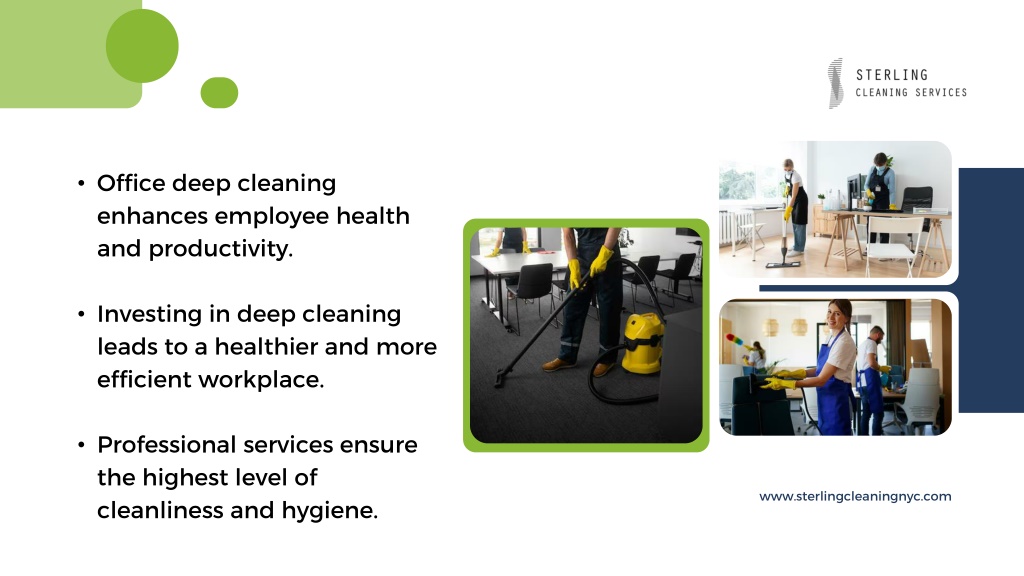 STERLING
CLEANING SERVICES

• Office deep cleaning enhances employee health and productivity.

• Investing in deep cleaning leads to a healthier and more efficient workplace.

• Professional services ensure the highest level of cleanliness and hygiene.

www.sterlingcleaningnyc.com